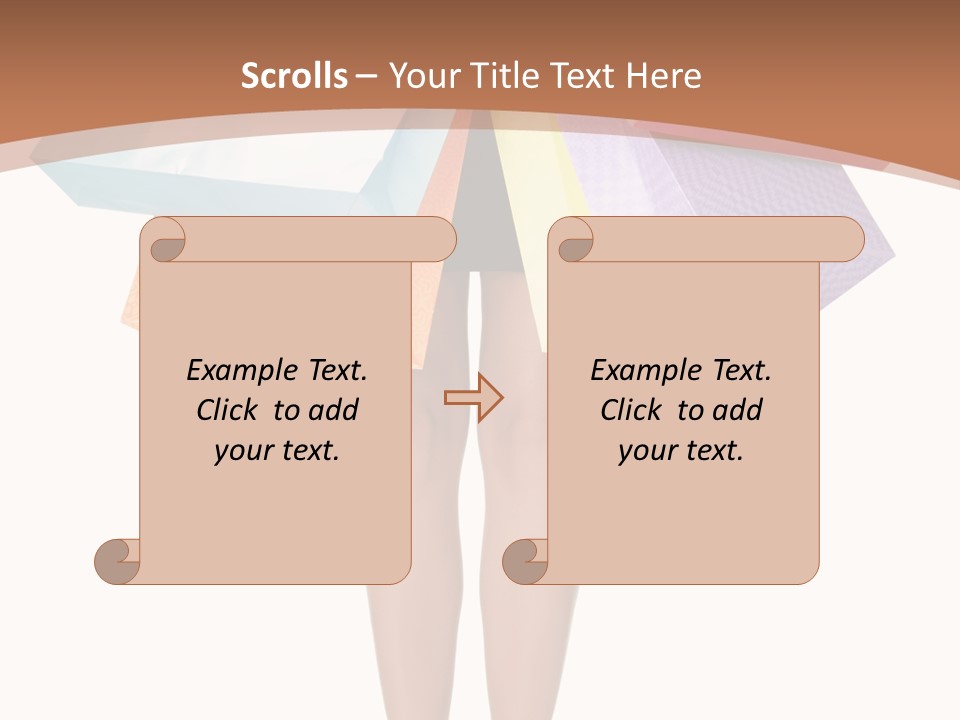 Scrolls – Your Title Text Here

Example Text. Click to add your text.

Example Text. Click to add your text.